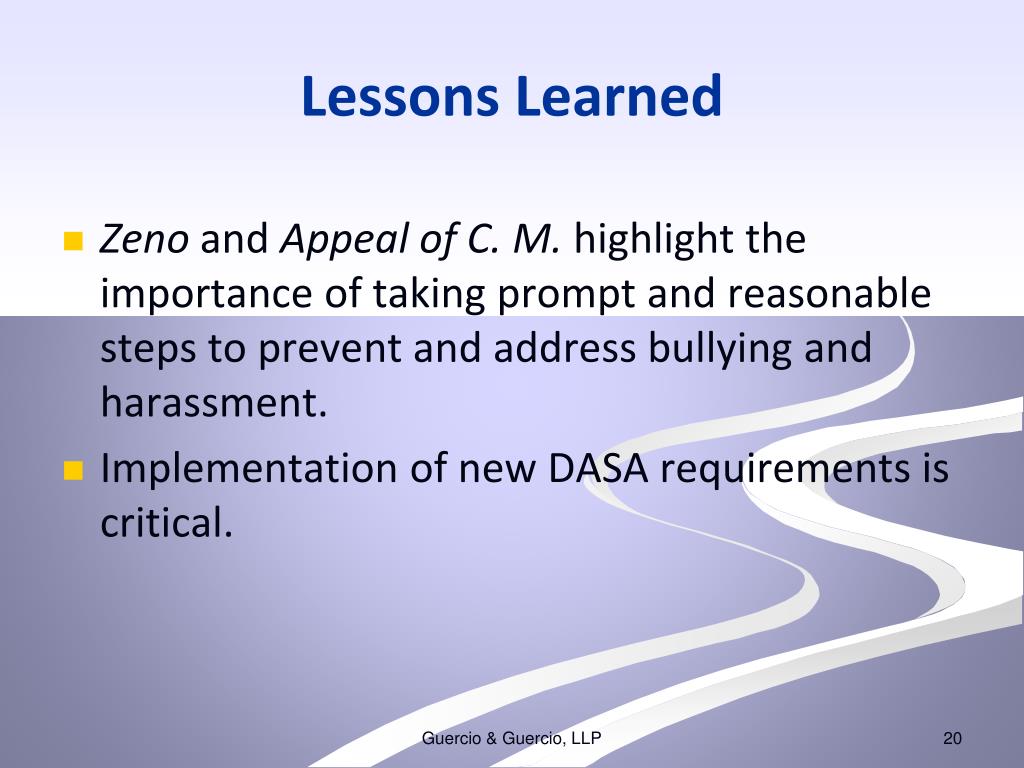 Lessons Learned

- Zeno and Appeal of C. M. highlight the importance of taking prompt and reasonable steps to prevent and address bullying and harassment.
- Implementation of new DASA requirements is critical.

Guercio & Guercio, LLP

20